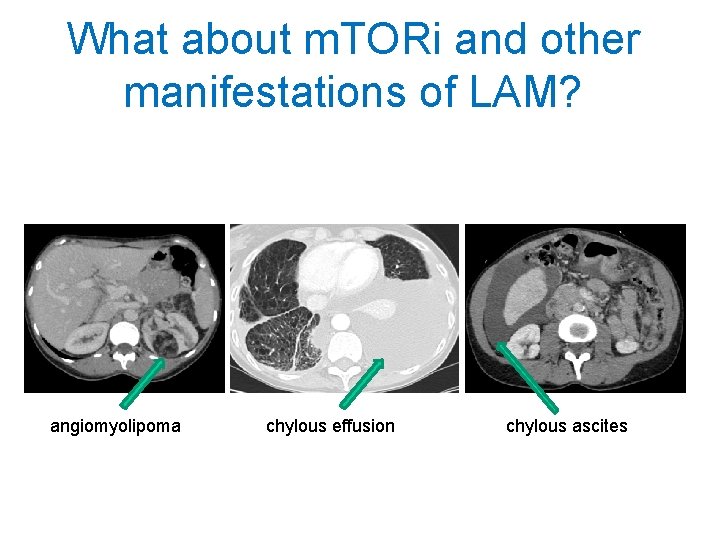 What about mTORi and other manifestations of LAM?

angiomyolipoma

chylous effusion

chylous ascites